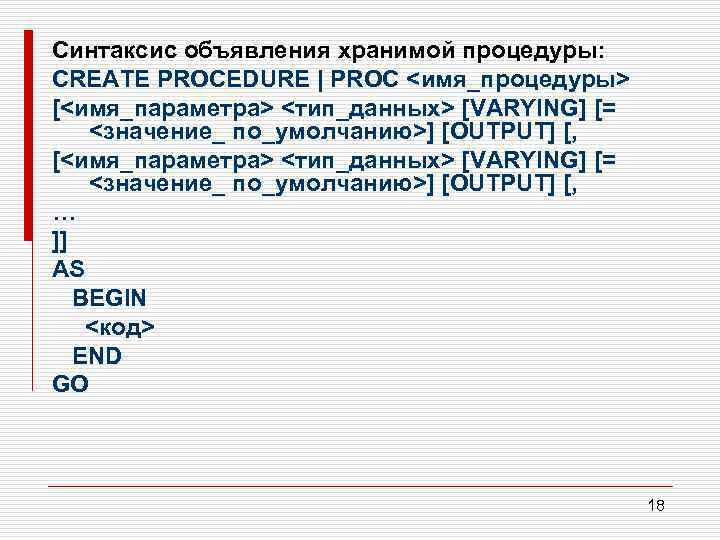 Синтаксис объявления хранимой процедуры:
CREATE PROCEDURE | PROC <имя_процедуры>
[<имя_параметра> <тип_данных> [VARYING] [= <значение_ по_умолчанию>] [OUTPUT] [,
[<имя_параметра> <тип_данных> [VARYING] [= <значение_ по_умолчанию>] [OUTPUT] [,
…
]]
AS
BEGIN
<код>
END
GO

18